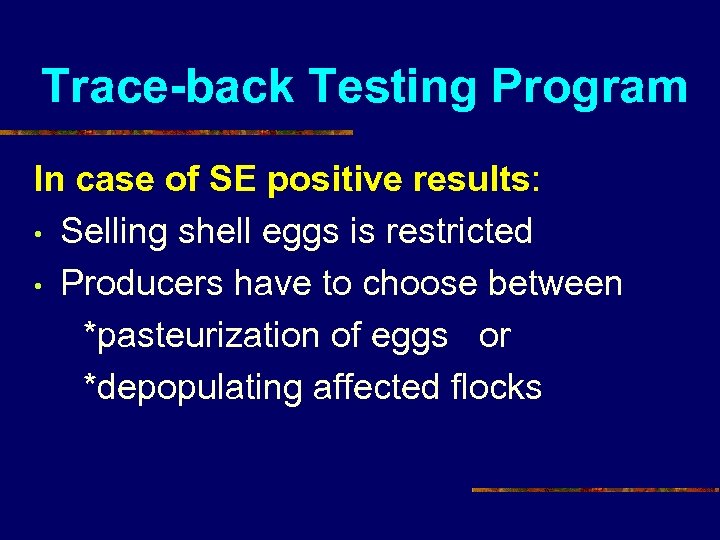 Trace-back Testing Program

In case of SE positive results:

• Selling shell eggs is restricted
• Producers have to choose between
*pasteurization of eggs or
*depopulating affected flocks